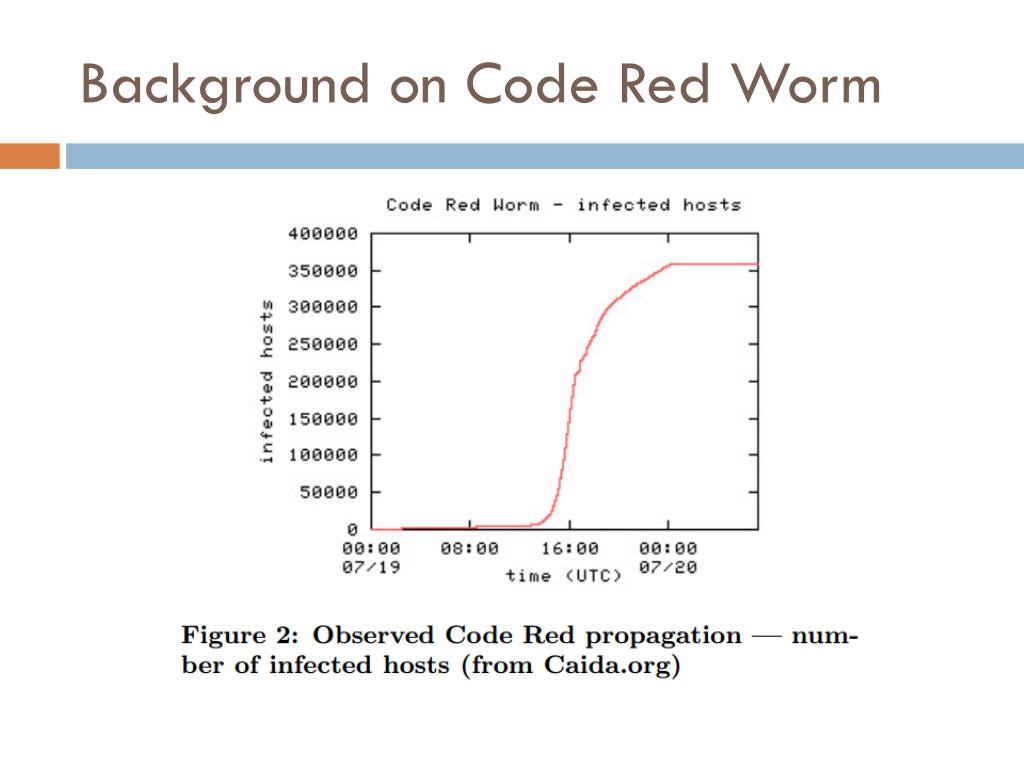 Background on Code Red Worm

Code Red Worm - infected hosts

400000
350000
300000
250000
200000
150000
100000
50000
0

infected hosts

00:00
07/19
08:00
16:00
00:00
07/20
time (UTC)

Figure 2: Observed Code Red propagation — number of infected hosts (from Caida.org)